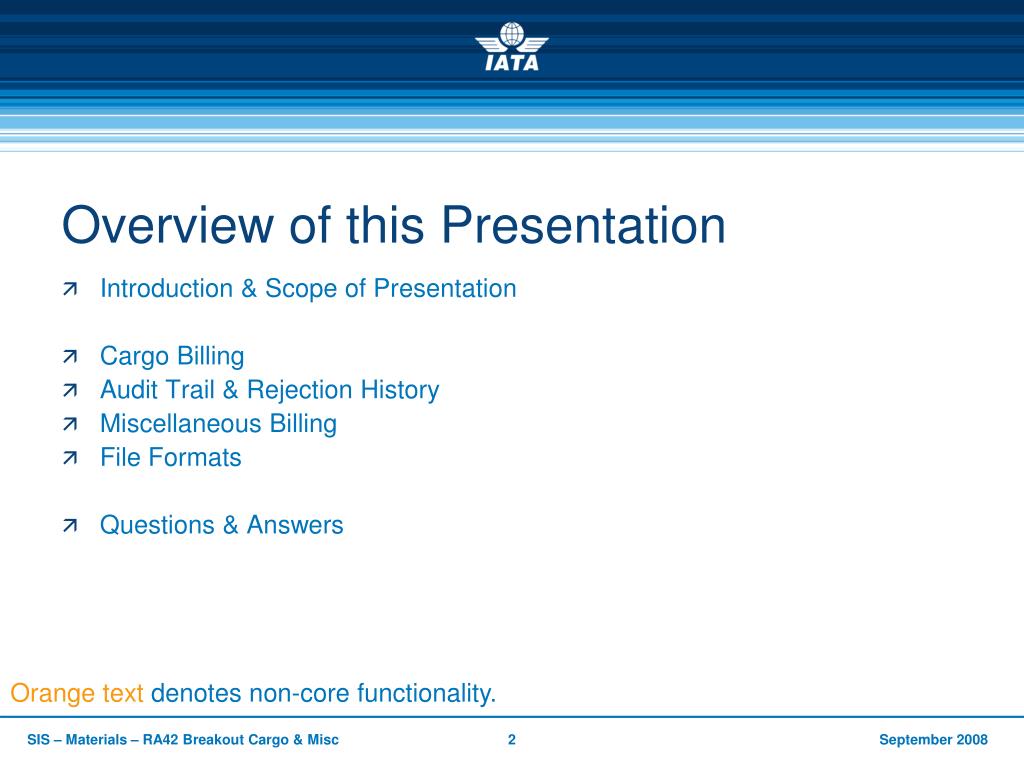 IATA

Overview of this Presentation

Introduction & Scope of Presentation

Cargo Billing
Audit Trail & Rejection History
Miscellaneous Billing
File Formats

Questions & Answers

Orange text denotes non-core functionality.

SIS – Materials – RA42 Breakout Cargo & Misc 2 September 2008